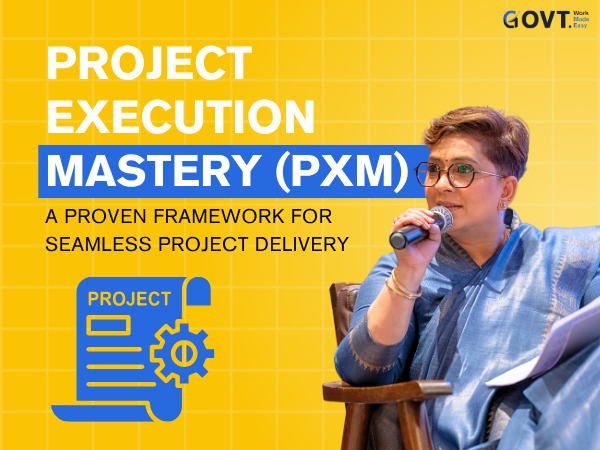 GOVT. Work Made Easy

PROJECT EXECUTION MASTERY (PXM)

A PROVEN FRAMEWORK FOR SEAMLESS PROJECT DELIVERY

PROJECT